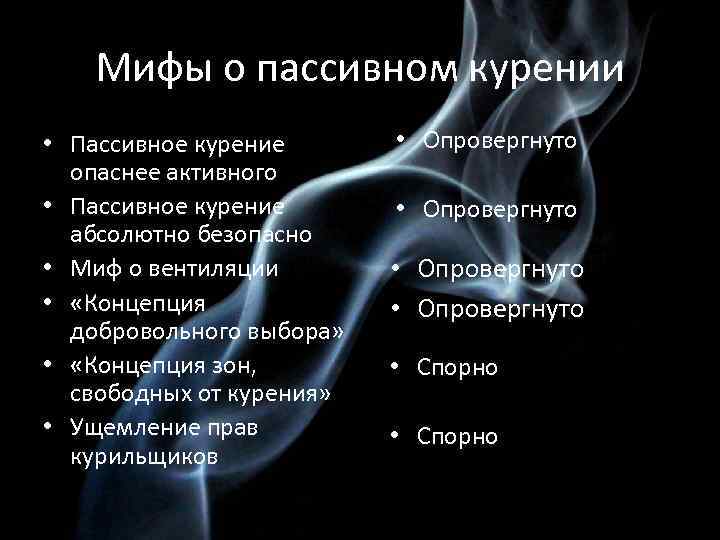 Мифы о пассивном курении

• Пассивное курение опаснее активного
• Пассивное курение абсолютно безопасно
• Миф о вентиляции
• «Концепция добровольного выбора»
• «Концепция зон, свободных от курения»
• Ущемление прав курильщиков

• Опровергнуто
• Опровергнуто
• Опровергнуто
• Опровергнуто
• Спорно
• Спорно